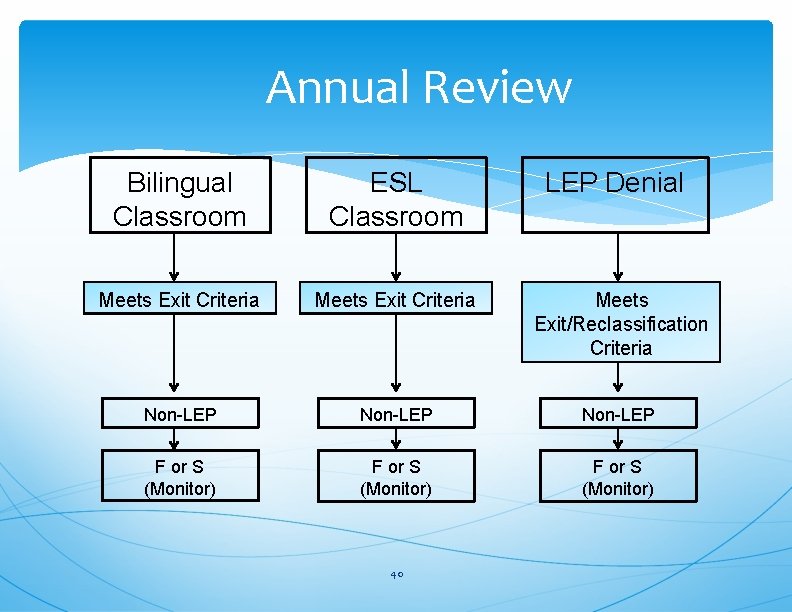 Annual Review

Bilingual Classroom

Meets Exit Criteria

Non-LEP

F or S (Monitor)

ESL Classroom

Meets Exit Criteria

Non-LEP

F or S (Monitor)

LEP Denial

Meets Exit/Reclassification Criteria

Non-LEP

F or S (Monitor)

40